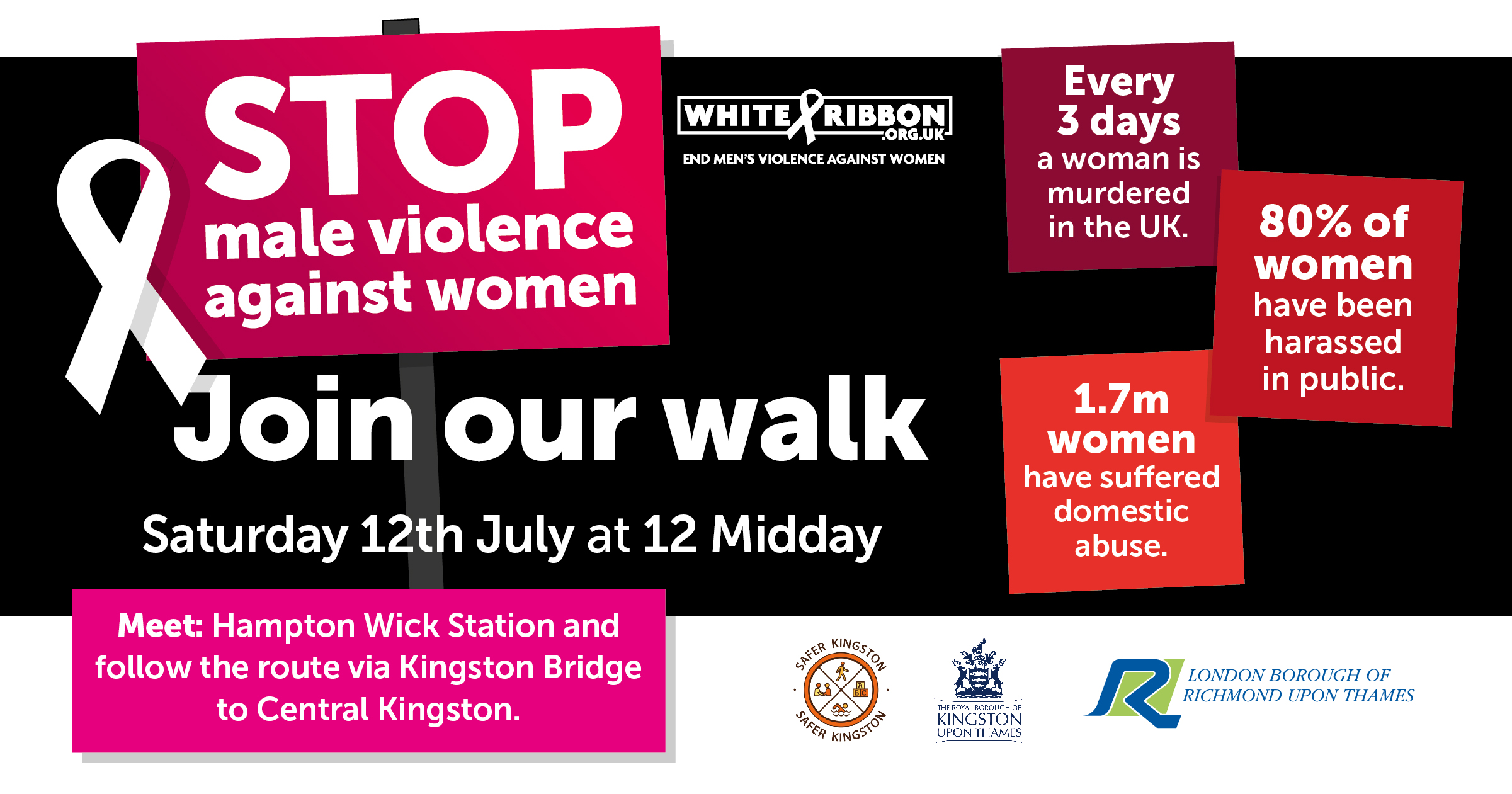 STOP
male violence
against women

WHITE RIBBON
.ORG.UK
END MEN'S VIOLENCE AGAINST WOMEN

Every 3 days a woman is murdered in the UK.

80% of women have been harassed in public.

1.7m women have suffered domestic abuse.

Join our walk

Saturday 12th July at 12 Midday

Meet: Hampton Wick Station and follow the route via Kingston Bridge to Central Kingston.

SAFER KINGSTON
SAFER KINGSTON

THE ROYAL BOROUGH OF
KINGSTON
UPON THAMES

LONDON BOROUGH OF
RICHMOND UPON THAMES